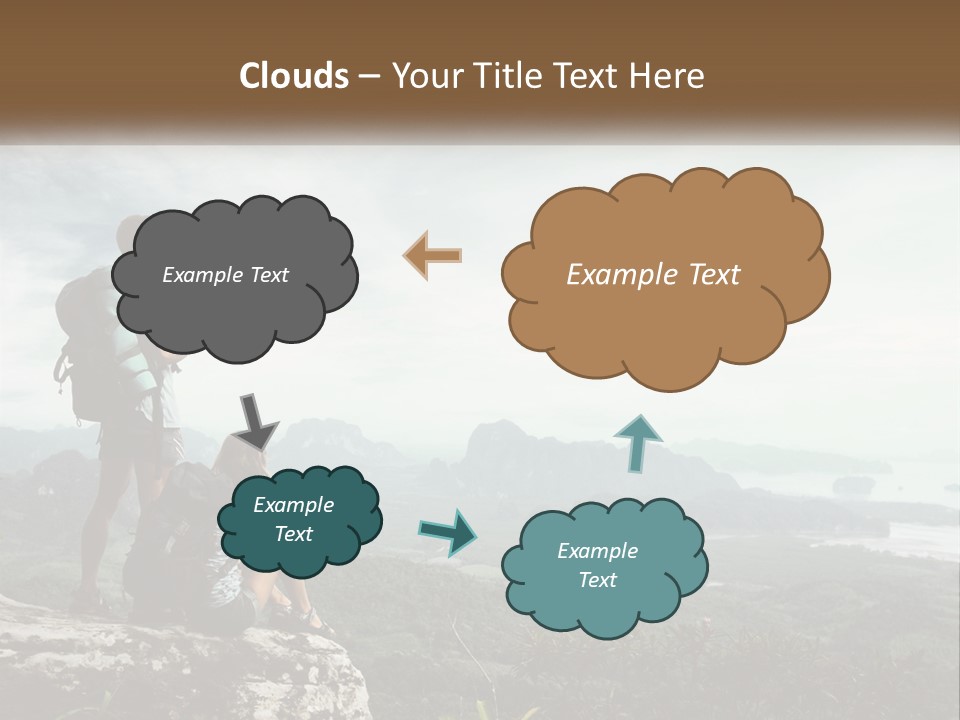 Clouds – Your Title Text Here

Example Text

Example Text

Example Text

Example Text